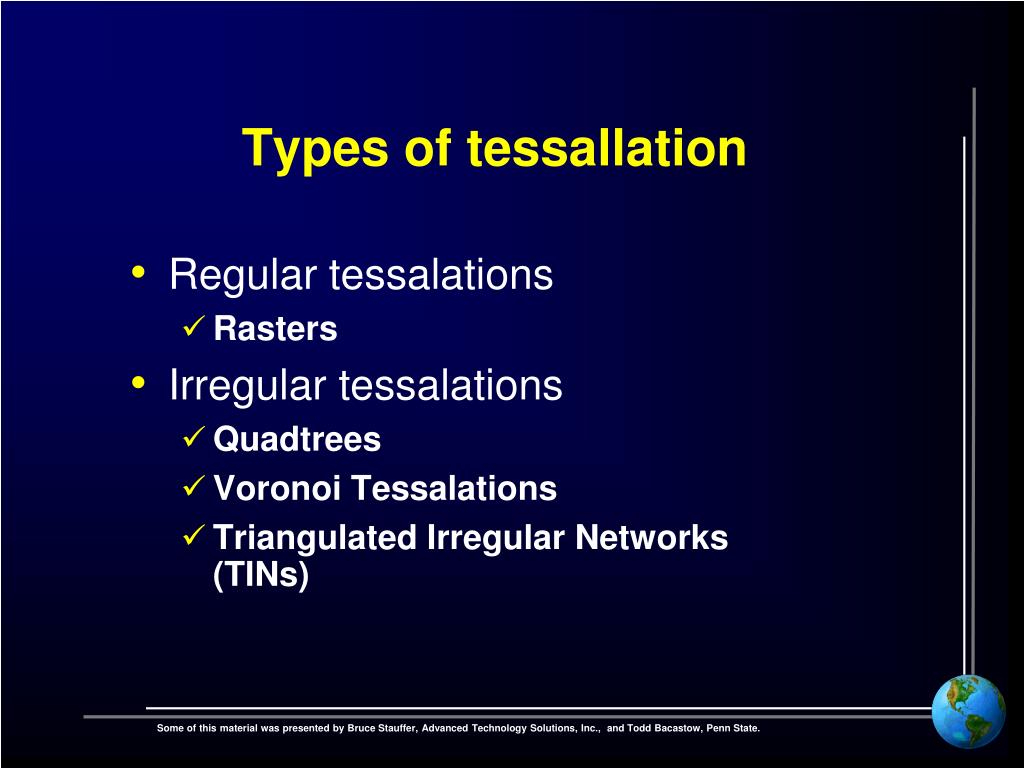 Types of tessallation

• Regular tessalations
✓ Rasters
• Irregular tessalations
✓ Quadtrees
✓ Voronoi Tessalations
✓ Triangulated Irregular Networks (TINs)

Some of this material was presented by Bruce Stauffer, Advanced Technology Solutions, Inc., and Todd Bacastow, Penn State.